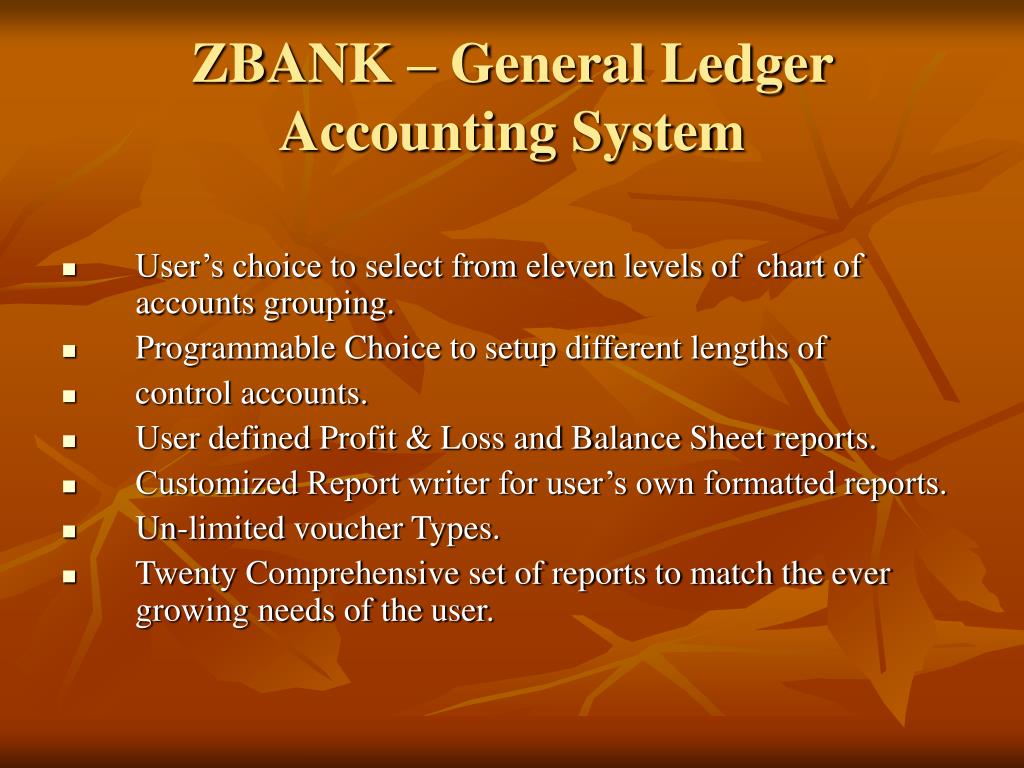 ZBANK – General Ledger Accounting System

- User’s choice to select from eleven levels of chart of accounts grouping.
- Programmable Choice to setup different lengths of
- control accounts.
- User defined Profit & Loss and Balance Sheet reports.
- Customized Report writer for user’s own formatted reports.
- Un-limited voucher Types.
- Twenty Comprehensive set of reports to match the ever growing needs of the user.